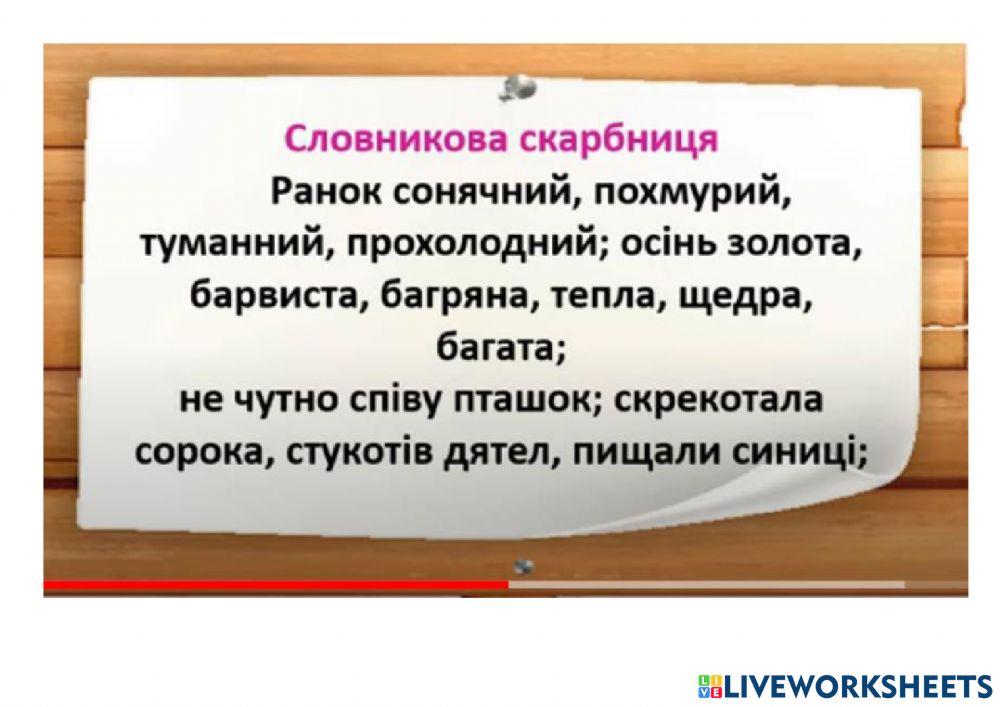 Словникова скарбниця

Ранок сонячний, похмурий, туманний, прохолодний; осінь золота, барвиста, багряна, тепла, щедра, багата;
не чутно співу пташок; скрекотала сорока, стукотів дятел, пищали синиці;

LIVEWORKSHEETS